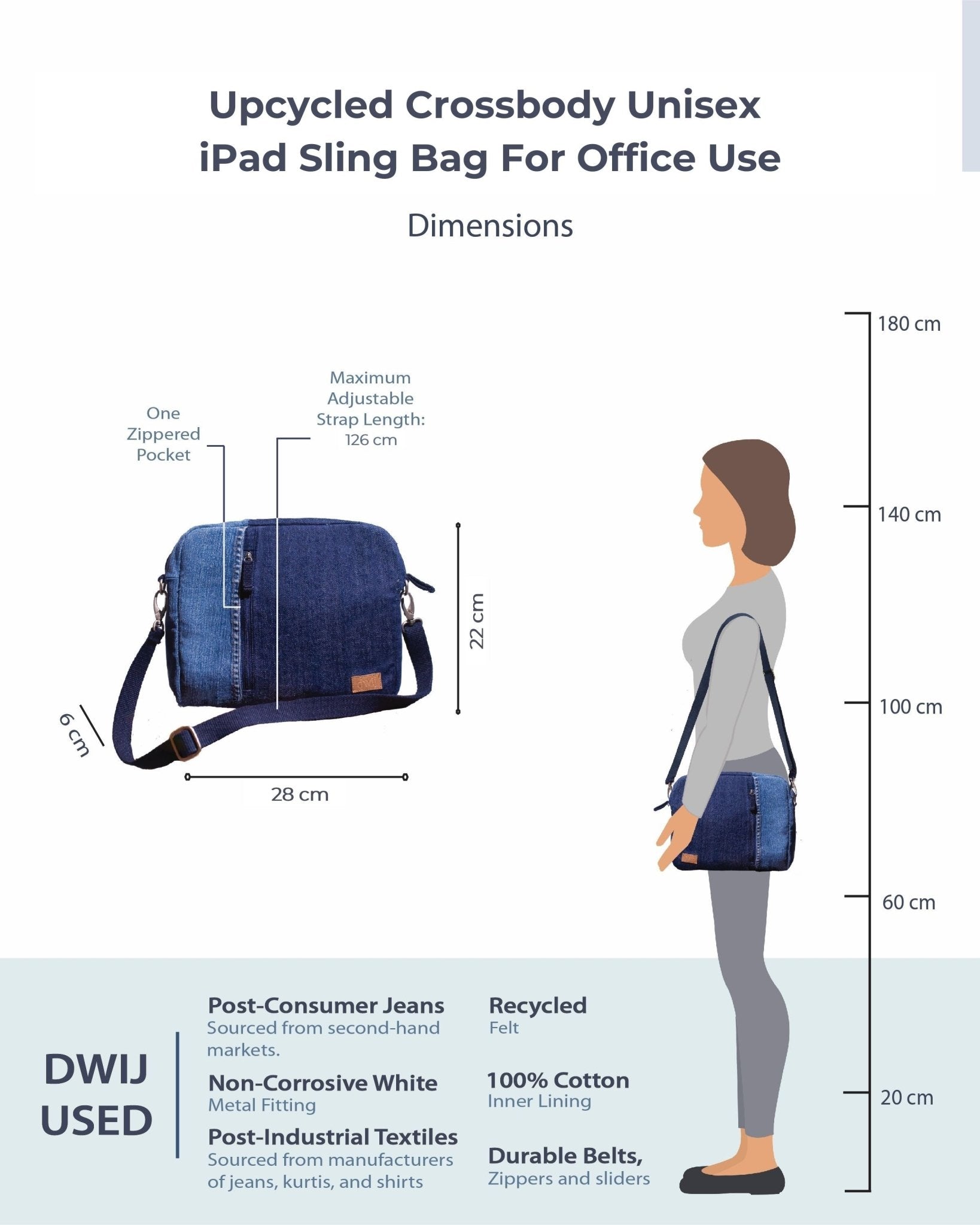 Upcycled Crossbody Unisex iPad Sling Bag For Office Use

Dimensions

One Zippered Pocket

Maximum Adjustable Strap Length: 126 cm

22 cm

6 cm

28 cm

180 cm

140 cm

100 cm

60 cm

20 cm

DWIJ USED

Post-Consumer Jeans
Sourced from second-hand markets.

Non-Corrosive White
Metal Fitting

Post-Industrial Textiles
Sourced from manufacturers of jeans, kurtis, and shirts

Recycled
Felt

100% Cotton
Inner Lining

Durable Belts,
Zippers and sliders